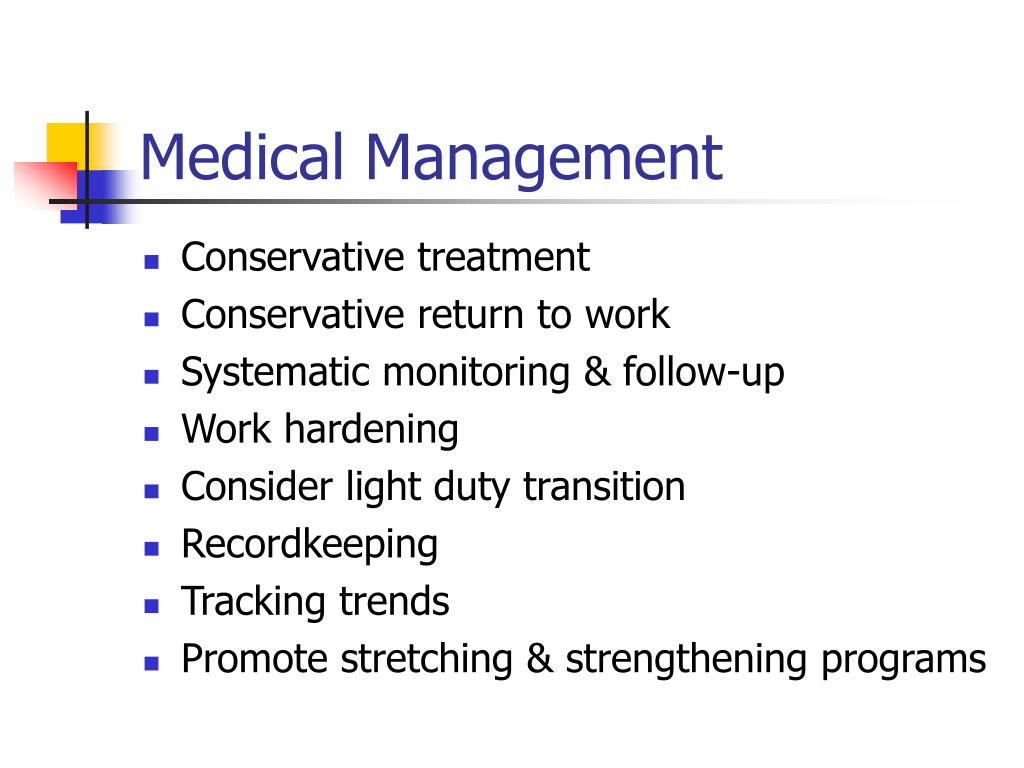 Medical Management

- Conservative treatment
- Conservative return to work
- Systematic monitoring & follow-up
- Work hardening
- Consider light duty transition
- Recordkeeping
- Tracking trends
- Promote stretching & strengthening programs